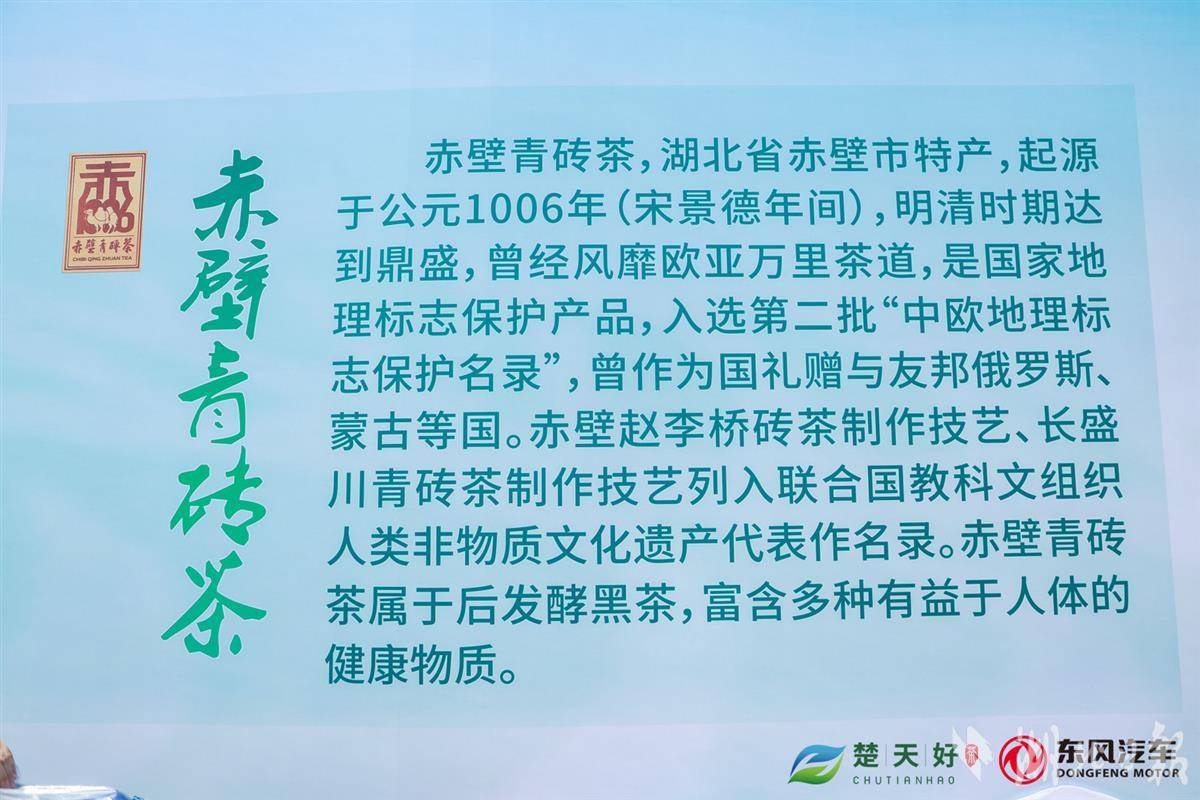 赤
1006
赤壁青砖茶
CHIBI QING ZHUAN TEA

赤壁青砖茶

赤壁青砖茶，湖北省赤壁市特产，起源于公元1006年（宋景德年间），明清时期达到鼎盛，曾经风靡欧亚万里茶道，是国家地理标志保护产品，入选第二批“中欧地理标志保护名录”，曾作为国礼赠与友邦俄罗斯、蒙古等国。赤壁赵李桥砖茶制作技艺、长盛川青砖茶制作技艺列入联合国教科文组织人类非物质文化遗产代表作名录。赤壁青砖茶属于后发酵黑茶，富含多种有益于人体的健康物质。

楚天好
CHUTIANHAO
东风汽车
DONGFENG MOTOR